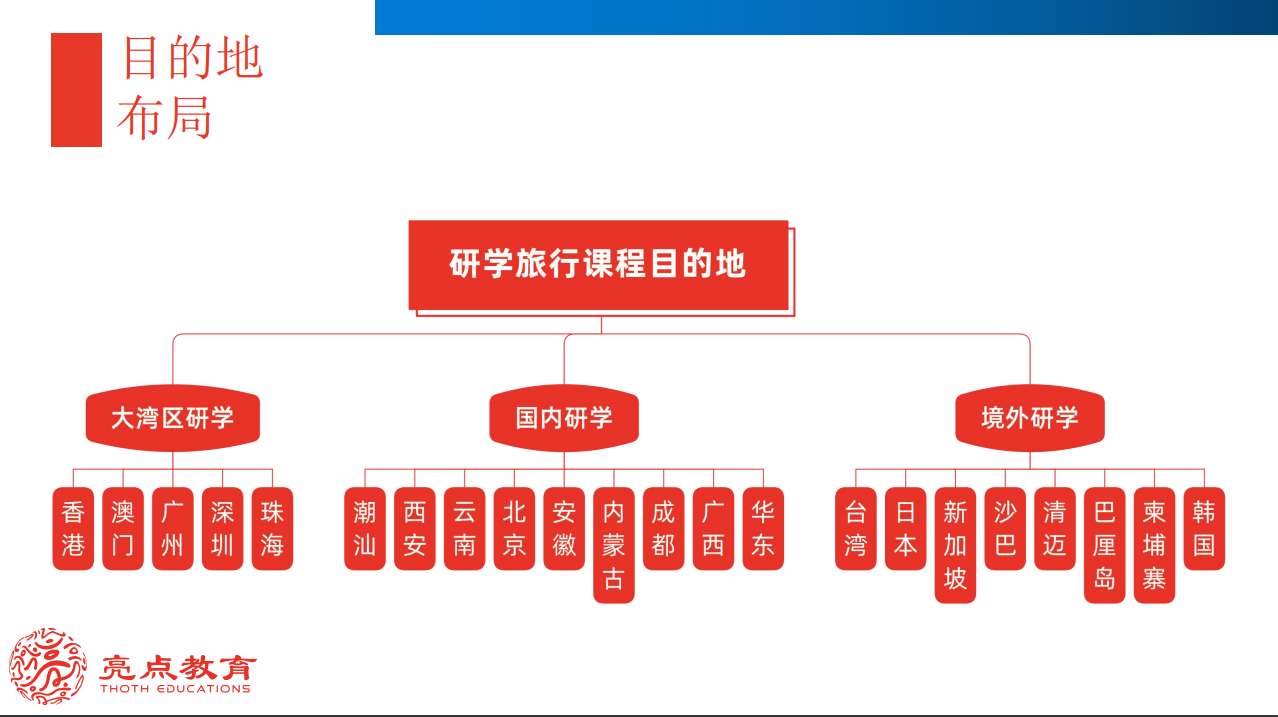 目的地
布局

研学旅行课程目的地

大湾区研学

香港

澳门

广州

深圳

珠海

国内研学

潮汕

西安

云南

北京

安徽

内蒙古

成都

广西

华东

境外研学

台湾

日本

新加坡

沙巴

清迈

巴厘岛

柬埔寨

韩国

亮点教育
THOTH EDUCATIONS